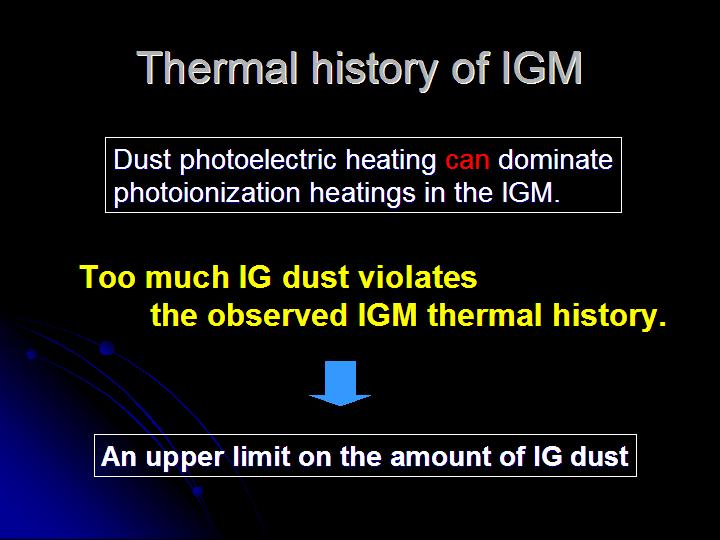 Thermal history of IGM

Dust photoelectric heating can dominate photoionization heatings in the IGM.

Too much IG dust violates the observed IGM thermal history.

An upper limit on the amount of IG dust